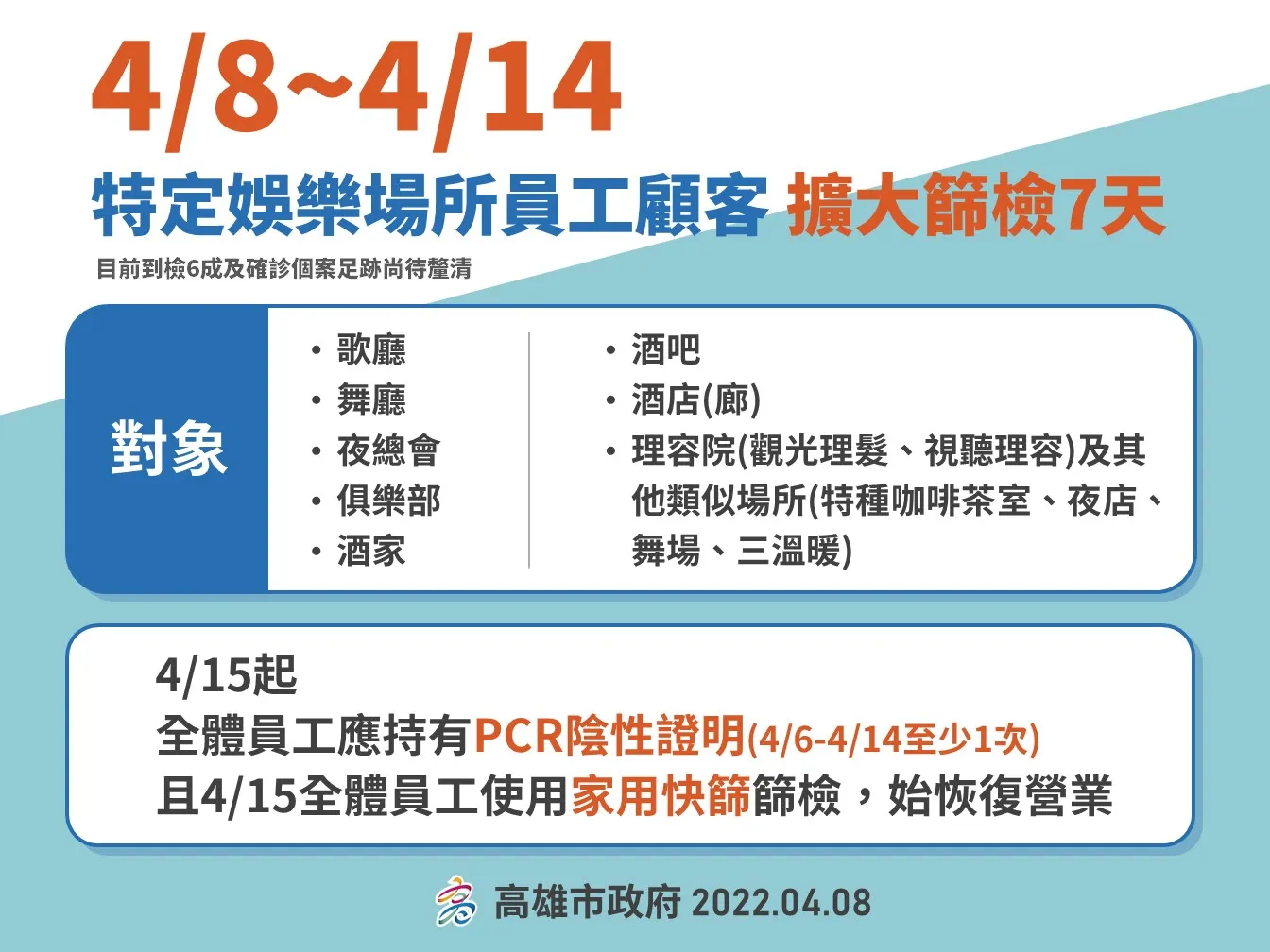 4/8~4/14
特定娛樂場所員工顧客 擴大篩檢7天
目前到檢6成及確診個案足跡尚待釐清

對象

• 歌廳
• 舞廳
• 夜總會
• 俱樂部
• 酒家

• 酒吧
• 酒店(廊)
• 理容院(觀光理髮、視聽理容)及其他類似場所(特種咖啡茶室、夜店、舞場、三溫暖)

4/15起
全體員工應持有PCR陰性證明(4/6-4/14至少1次)
且4/15全體員工使用家用快篩篩檢，始恢復營業

高雄市政府 2022.04.08